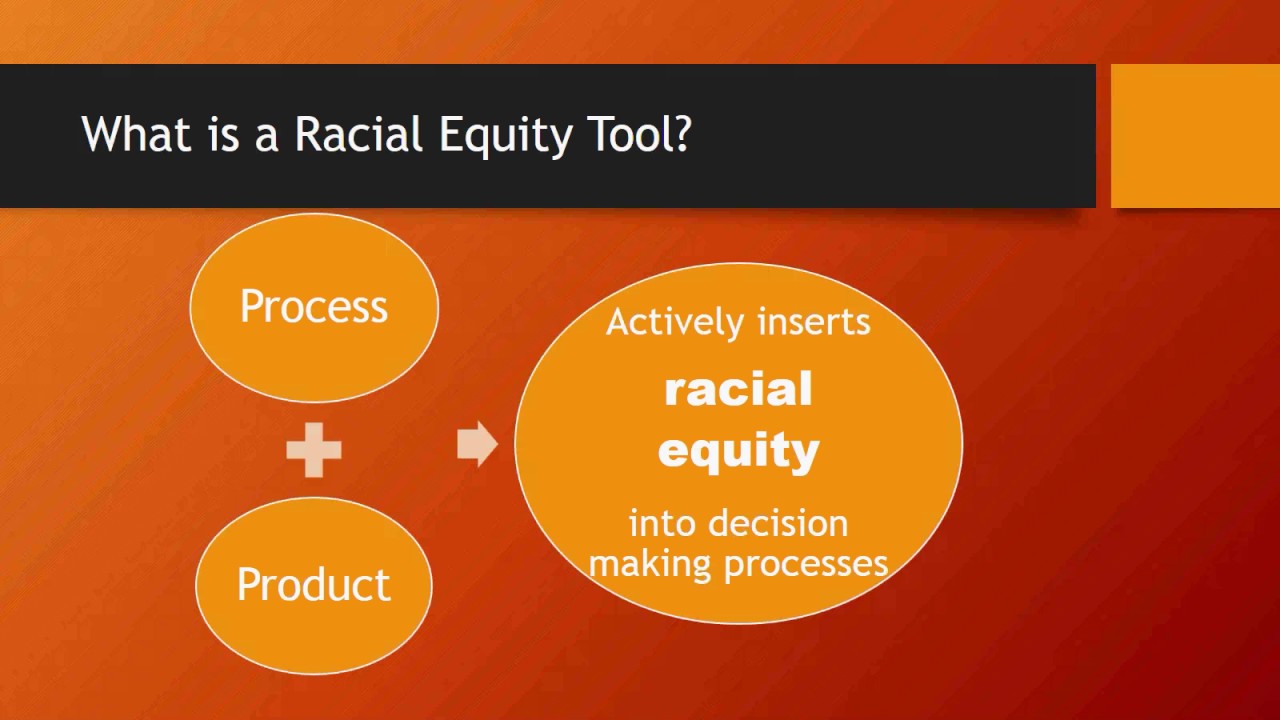 What is a Racial Equity Tool?

Process

Product

Actively inserts

racial equity

into decision making processes